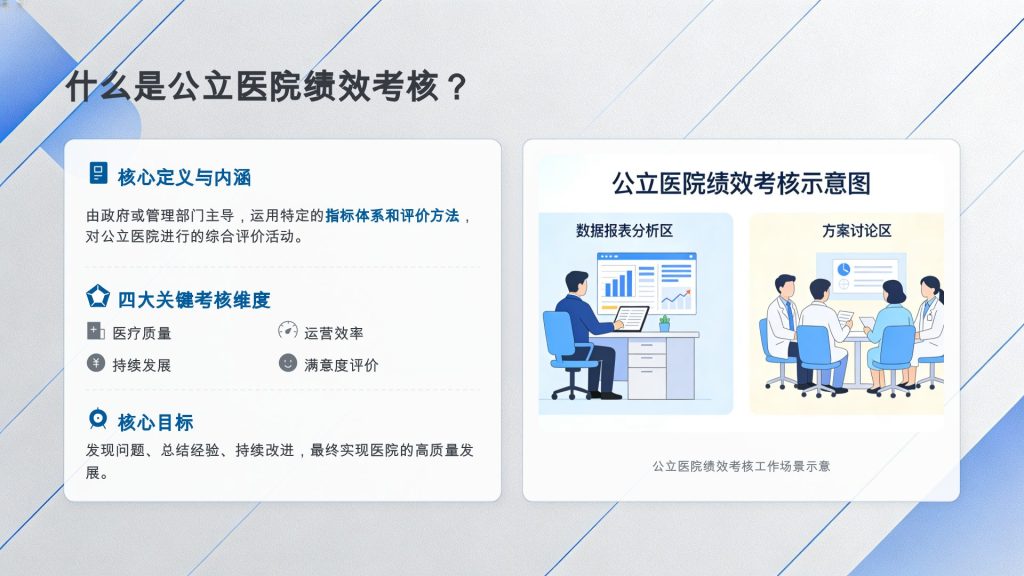 什么是公立医院绩效考核？

核心定义与内涵

由政府或管理部门主导，运用特定的指标体系和评价方法，对公立医院进行的综合评价活动。

四大关键考核维度

医疗质量

运营效率

持续发展

满意度评价

核心目标

发现问题、总结经验、持续改进，最终实现医院的高质量发展。

公立医院绩效考核示意图

数据报表分析区

方案讨论区

公立医院绩效考核工作场景示意